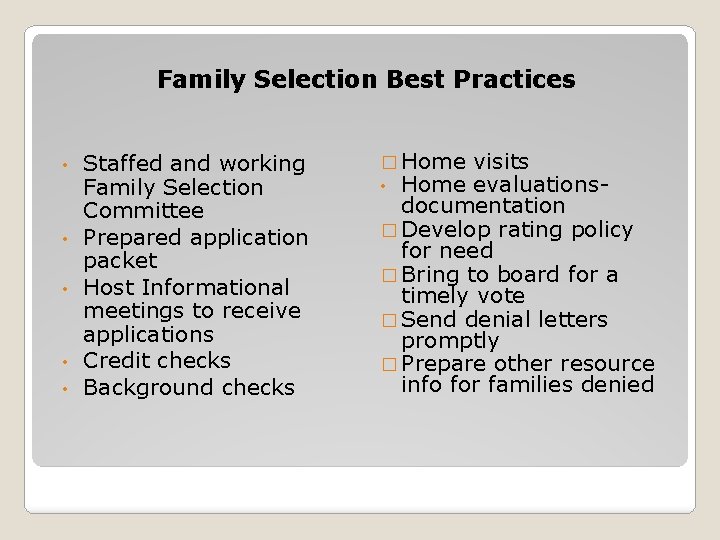 Family Selection Best Practices

• Staffed and working Family Selection Committee
• Prepared application packet
• Host Informational meetings to receive applications
• Credit checks
• Background checks

□ Home visits
• Home evaluations-documentation
□ Develop rating policy for need
□ Bring to board for a timely vote
□ Send denial letters promptly
□ Prepare other resource info for families denied